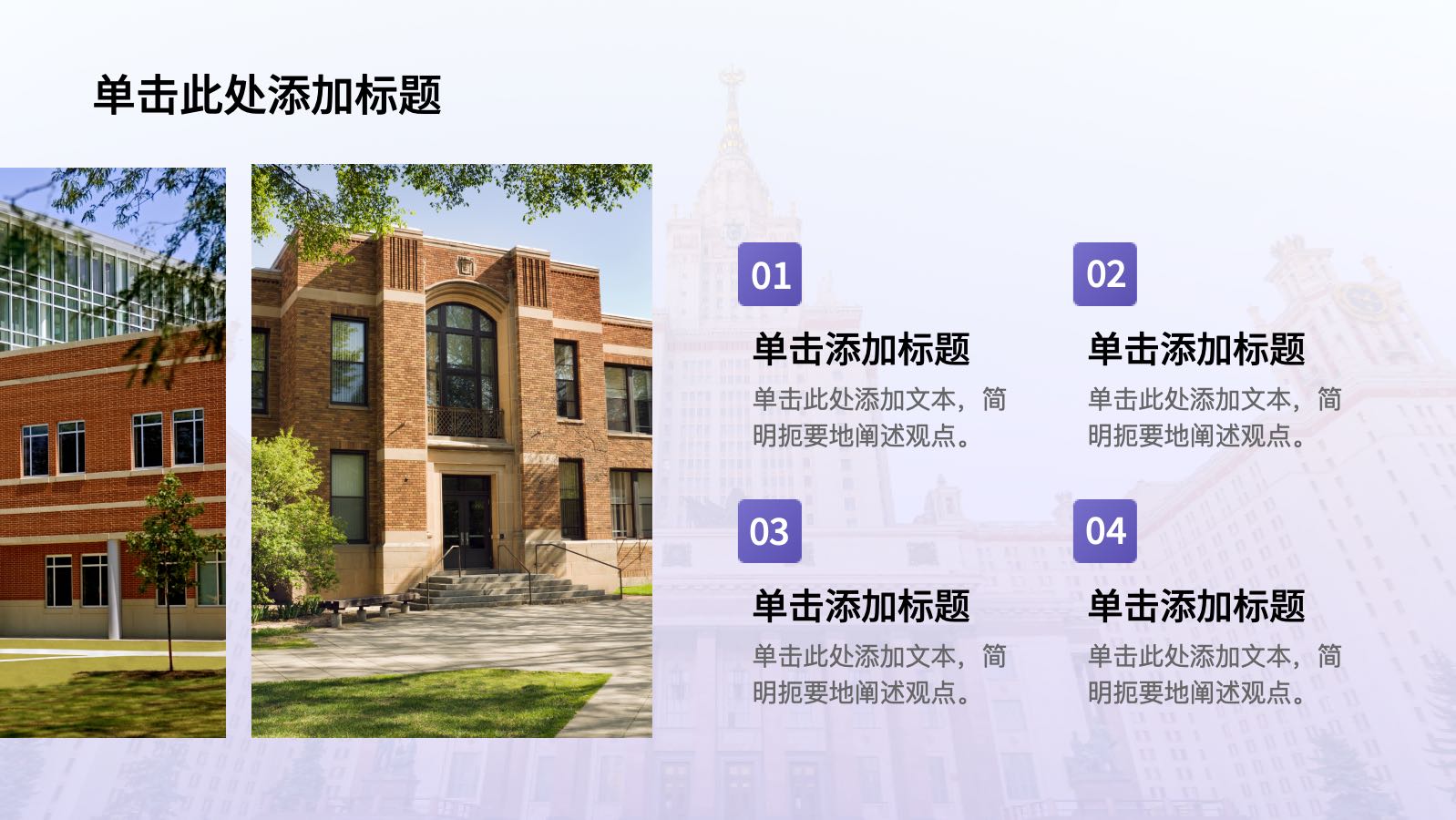 单击此处添加标题

01

单击添加标题

单击此处添加文本，简明扼要地阐述观点。

02

单击添加标题

单击此处添加文本，简明扼要地阐述观点。

03

单击添加标题

单击此处添加文本，简明扼要地阐述观点。

04

单击添加标题

单击此处添加文本，简明扼要地阐述观点。